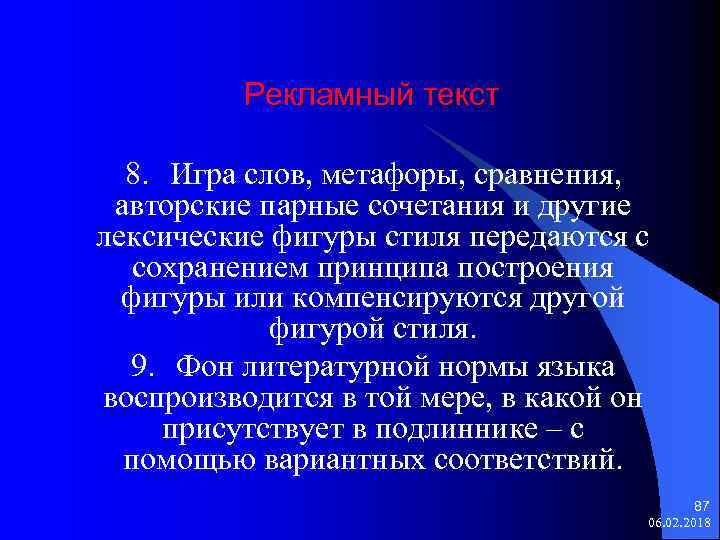 Рекламный текст

8. Игра слов, метафоры, сравнения, авторские парные сочетания и другие лексические фигуры стиля передаются с сохранением принципа построения фигуры или компенсируются другой фигурой стиля.

9. Фон литературной нормы языка воспроизводится в той мере, в какой он присутствует в подлиннике – с помощью вариантных соответствий.

87
06.02.2018